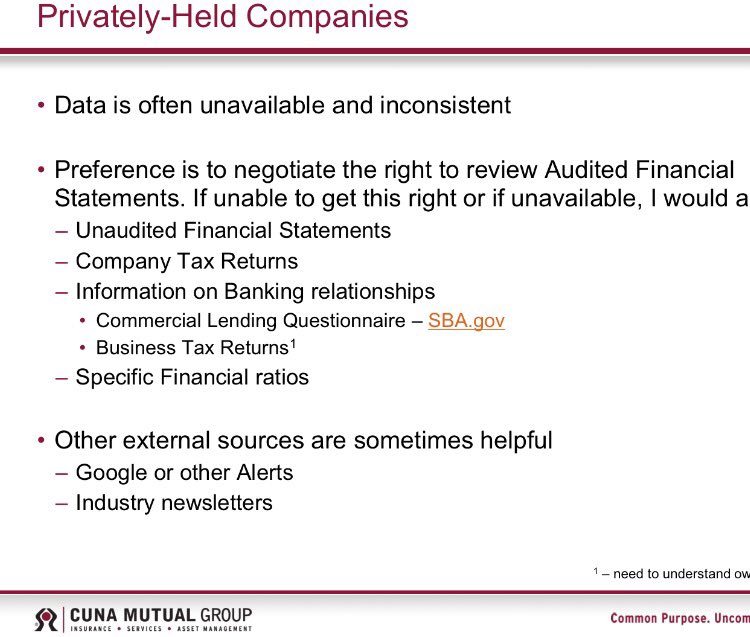 Privately-Held Companies

• Data is often unavailable and inconsistent

• Preference is to negotiate the right to review Audited Financial Statements. If unable to get this right or if unavailable, I would a
– Unaudited Financial Statements
– Company Tax Returns
– Information on Banking relationships
• Commercial Lending Questionnaire – SBA.gov
• Business Tax Returns$^1$
– Specific Financial ratios

• Other external sources are sometimes helpful
– Google or other Alerts
– Industry newsletters

$^1$ – need to understand ow

CUNA MUTUAL GROUP
INSURANCE • SERVICES • ASSET MANAGEMENT

Common Purpose. Uncom